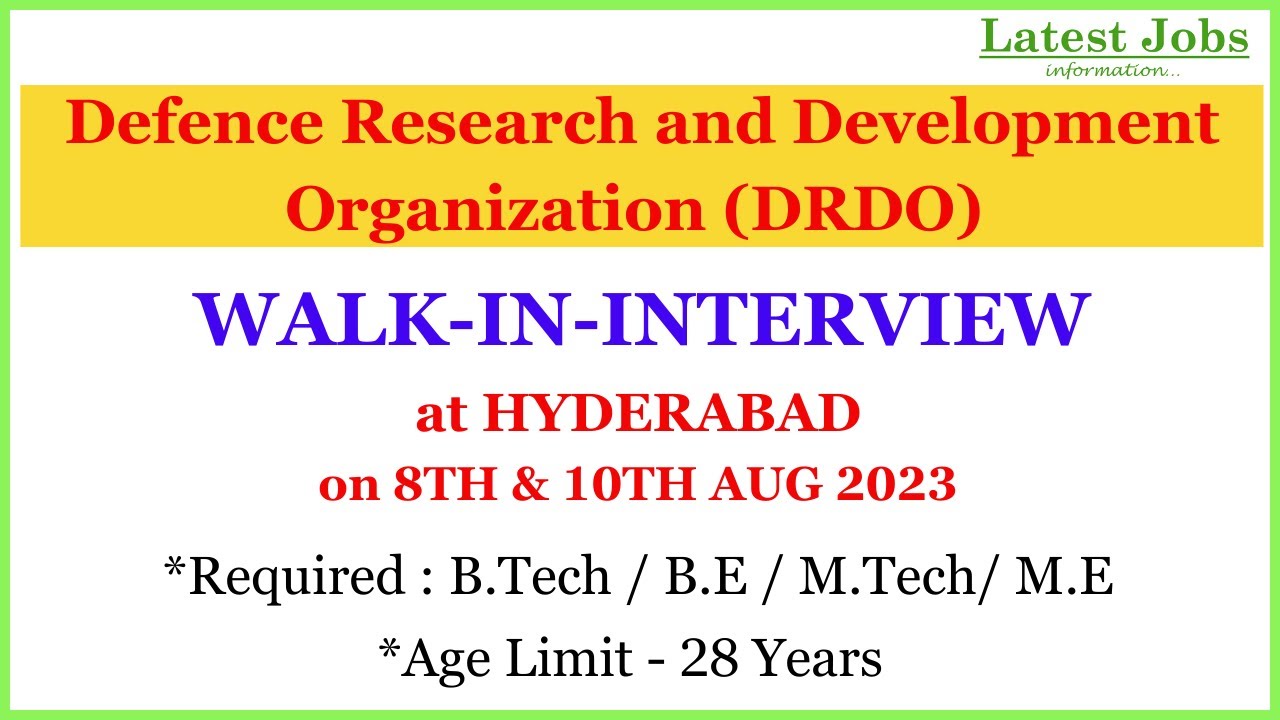 Latest Jobs
information...

Defence Research and Development Organization (DRDO)

WALK-IN-INTERVIEW

at HYDERABAD

on 8TH & 10TH AUG 2023

*Required : B.Tech / B.E / M.Tech/ M.E

*Age Limit - 28 Years